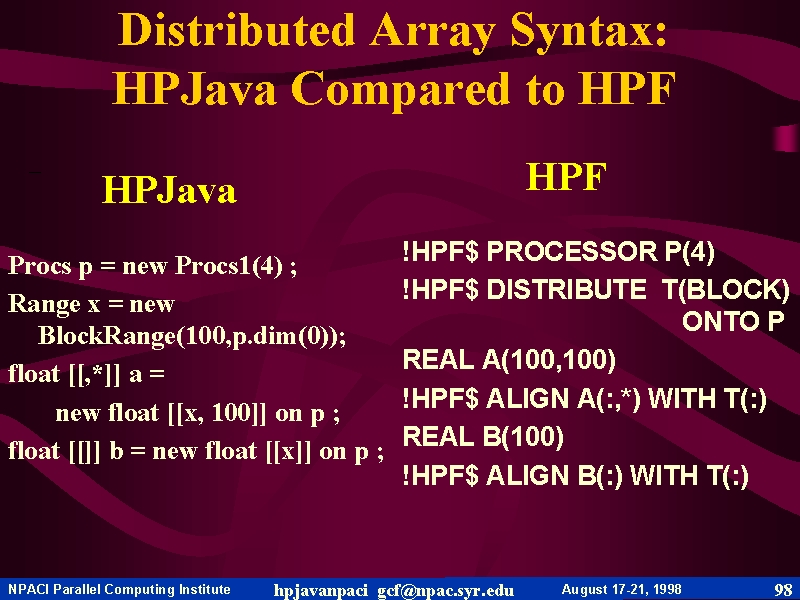 Distributed Array Syntax: HPJava Compared to HPF

HPJava

Procs p = new Procs1(4) ;

Range x = new BlockRange(100,p.dim(0));

float [[,*]] a =
new float [[x, 100]] on p ;

float [[]] b = new float [[x]] on p ;

HPF

!HPF$ PROCESSOR P(4)

!HPF$ DISTRIBUTE T(BLOCK) ONTO P

REAL A(100,100)

!HPF$ ALIGN A(:,*) WITH T(:)

REAL B(100)

!HPF$ ALIGN B(:) WITH T(:)

NPACI Parallel Computing Institute hpjavanpaci gcf@npac.syr.edu August 17-21, 1998 98